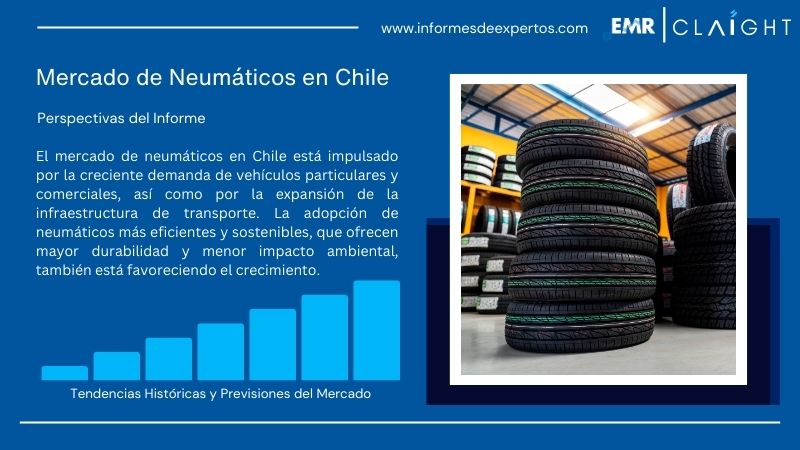 www.informesdeexpertos.com

EMR | CLAIGHT

Mercado de Neumáticos en Chile

Perspectivas del Informe

El mercado de neumáticos en Chile está impulsado por la creciente demanda de vehículos particulares y comerciales, así como por la expansión de la infraestructura de transporte. La adopción de neumáticos más eficientes y sostenibles, que ofrecen mayor durabilidad y menor impacto ambiental, también está favoreciendo el crecimiento.

Tendencias Históricas y Previsiones del Mercado